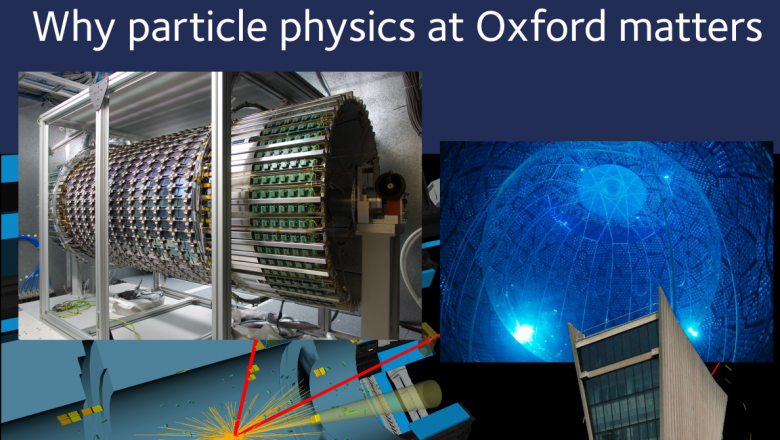 Why particle physics at Oxford matters